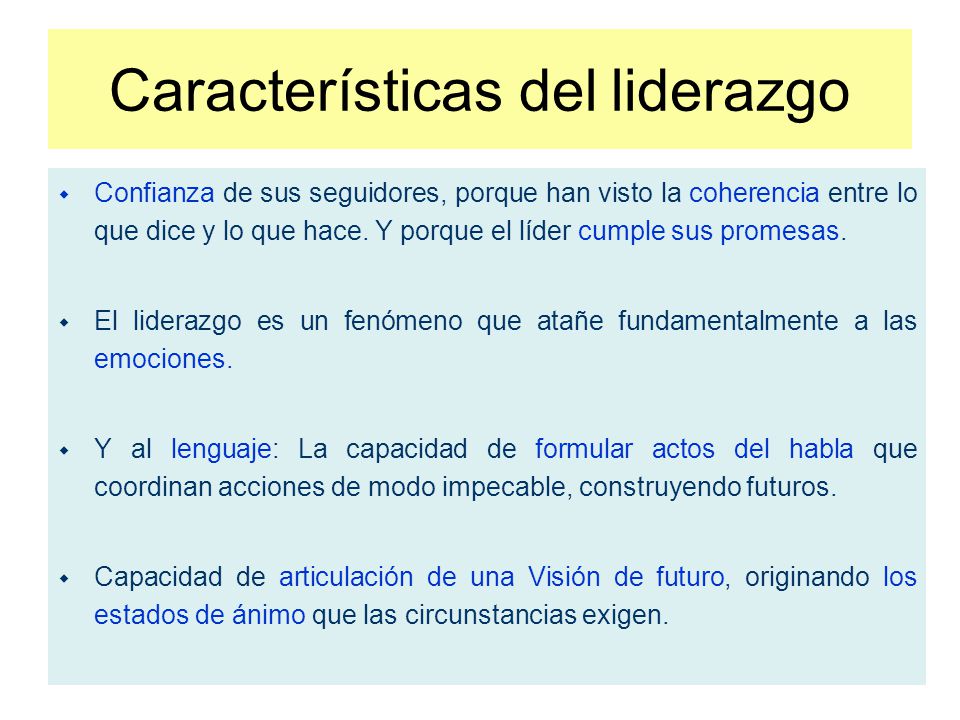 Características del liderazgo

- Confianza de sus seguidores, porque han visto la coherencia entre lo que dice y lo que hace. Y porque el líder cumple sus promesas.

- El liderazgo es un fenómeno que atañe fundamentalmente a las emociones.

- Y al lenguaje: La capacidad de formular actos del habla que coordinan acciones de modo impecable, construyendo futuros.

- Capacidad de articulación de una Visión de futuro, originando los estados de ánimo que las circunstancias exigen.